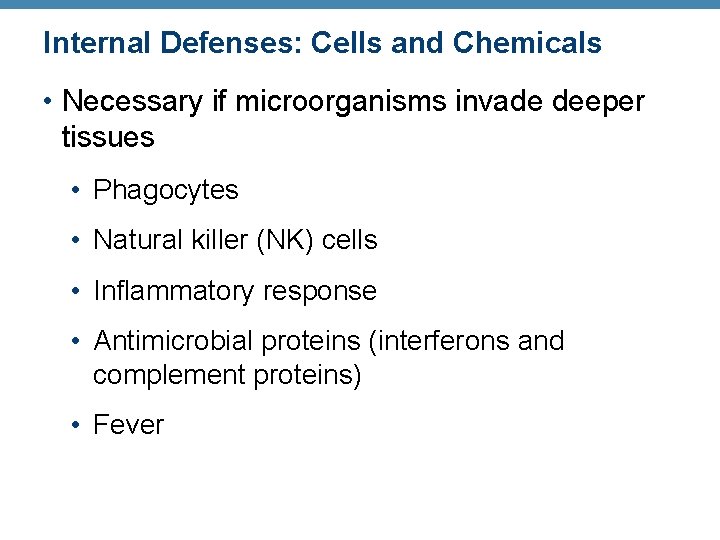 Internal Defenses: Cells and Chemicals

• Necessary if microorganisms invade deeper tissues

• Phagocytes

• Natural killer (NK) cells

• Inflammatory response

• Antimicrobial proteins (interferons and complement proteins)

• Fever